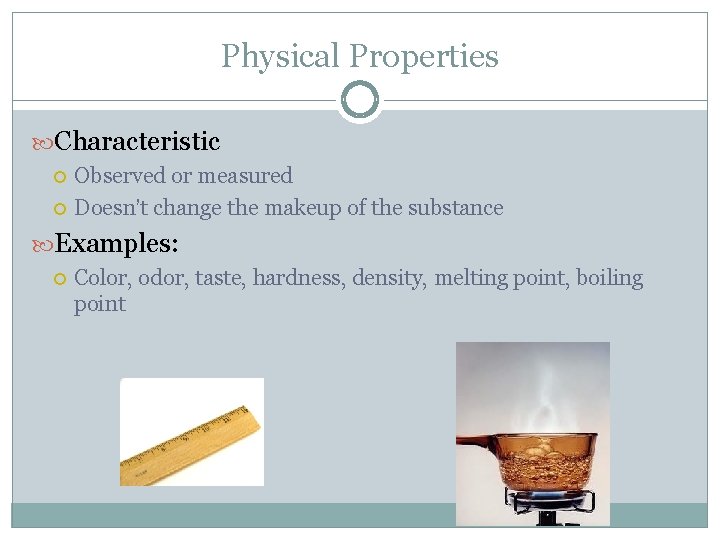 Physical Properties

Characteristic

Observed or measured

Doesn't change the makeup of the substance

Examples:

Color, odor, taste, hardness, density, melting point, boiling point